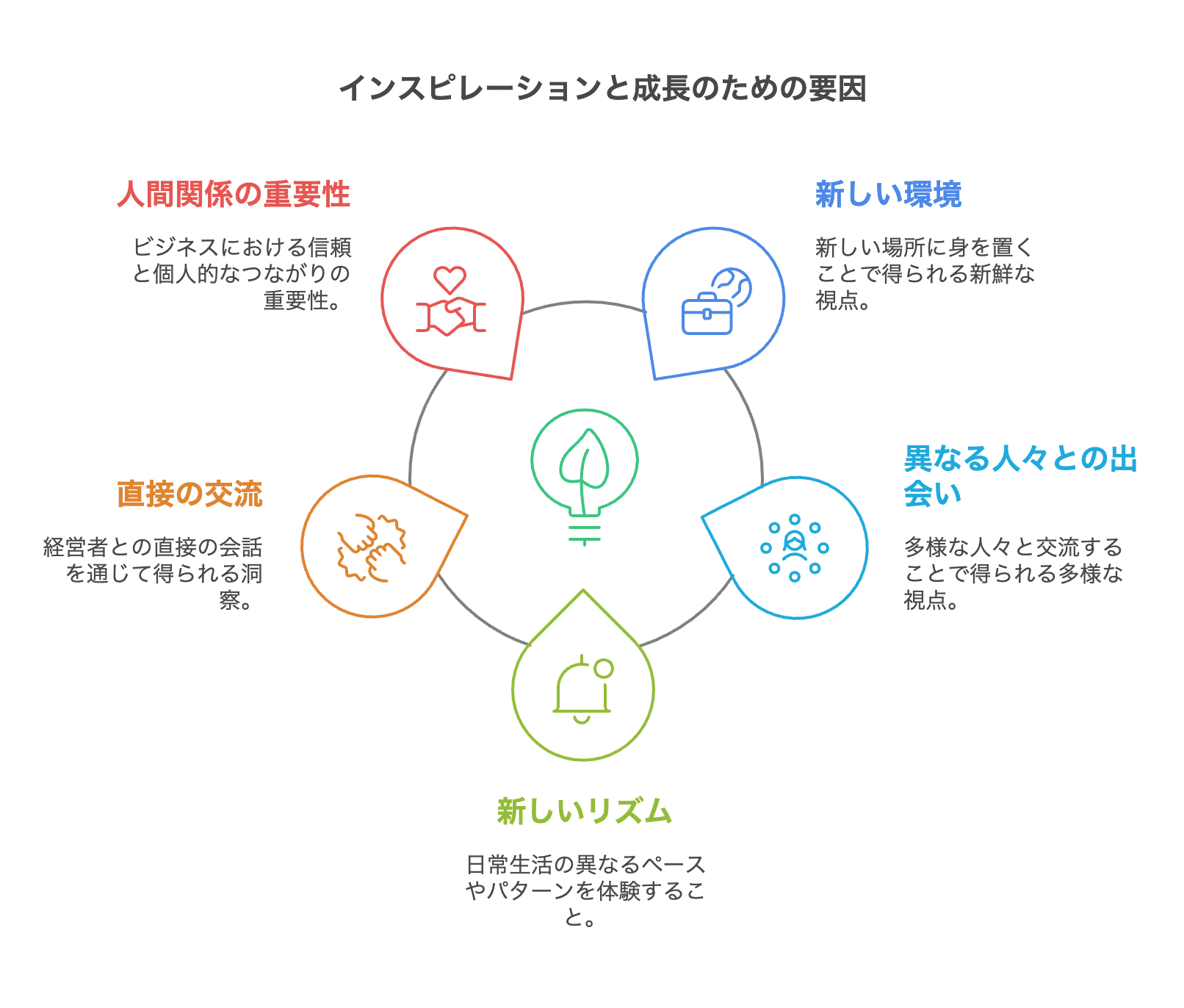 インスピレーションと成長のための要因

人間関係の重要性

ビジネスにおける信頼と個人的なつながりの重要性。

新しい環境

新しい場所に身を置くことで得られる新鮮な視点。

直接の交流

経営者との直接の会話を通じて得られる洞察。

異なる人々との出会い

多様な人々と交流することで得られる多様な視点。

新しいリズム

日常生活の異なるペースやパターンを体験すること。